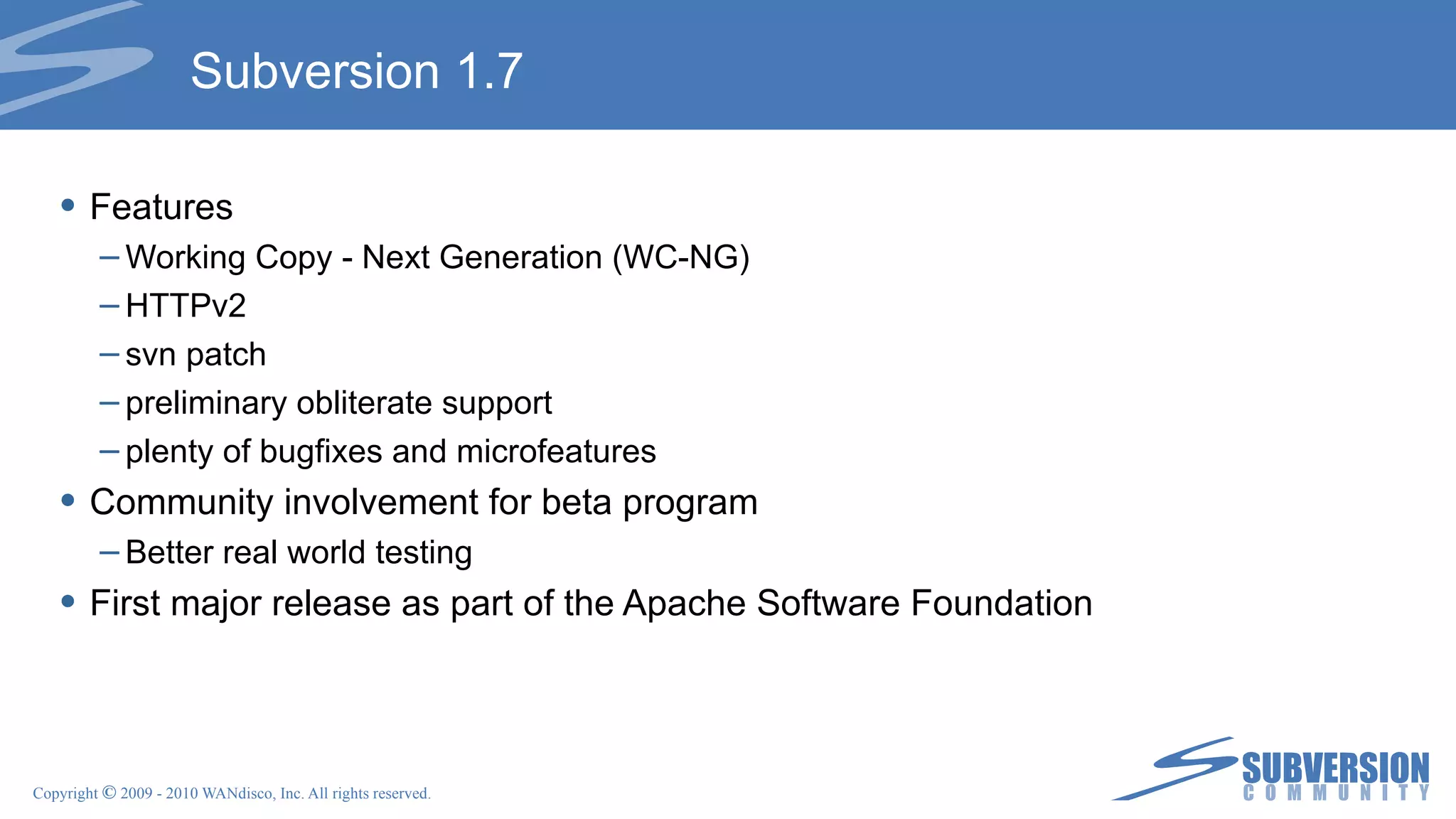 Subversion 1.7

• Features
– Working Copy - Next Generation (WC-NG)
– HTTPv2
– svn patch
– preliminary obliterate support
– plenty of bugfixes and microfeatures
• Community involvement for beta program
– Better real world testing
• First major release as part of the Apache Software Foundation

Copyright © 2009 - 2010 WANdisco, Inc. All rights reserved.

SUBVERSION
COMMUNITY